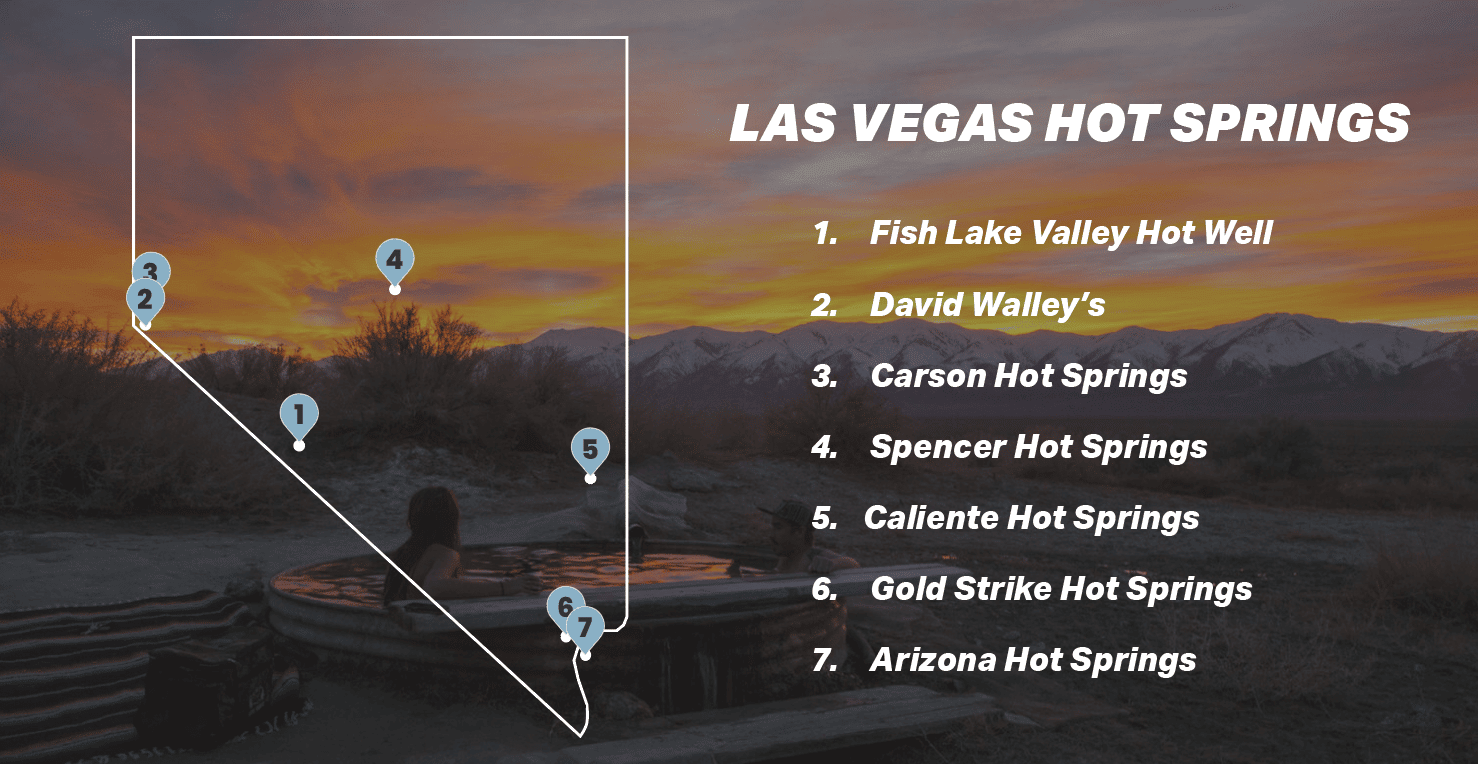 3
2
4
1
5
6
7

LAS VEGAS HOT SPRINGS

1. Fish Lake Valley Hot Well
2. David Walley's
3. Carson Hot Springs
4. Spencer Hot Springs
5. Caliente Hot Springs
6. Gold Strike Hot Springs
7. Arizona Hot Springs